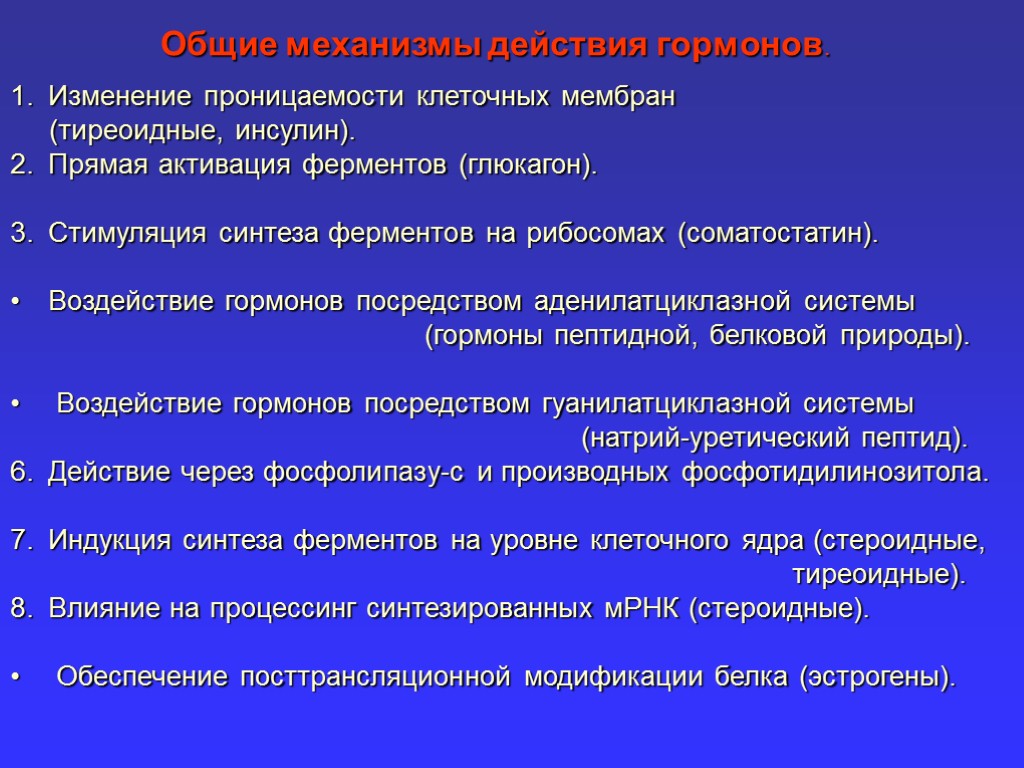 Общие механизмы действия гормонов.

1. Изменение проницаемости клеточных мембран (тиреоидные, инсулин).
2. Прямая активация ферментов (глюкагон).

3. Стимуляция синтеза ферментов на рибосомах (соматостатин).

• Воздействие гормонов посредством аденилатциклазной системы (гормоны пептидной, белковой природы).

• Воздействие гормонов посредством гуанилатциклазной системы (натрий-уретический пептид).
6. Действие через фосфолипазу-с и производных фосфотидилинозитола.

7. Индукция синтеза ферментов на уровне клеточного ядра (стероидные, тиреоидные).
8. Влияние на процессинг синтезированных мРНК (стероидные).

• Обеспечение посттрансляционной модификации белка (эстрогены).